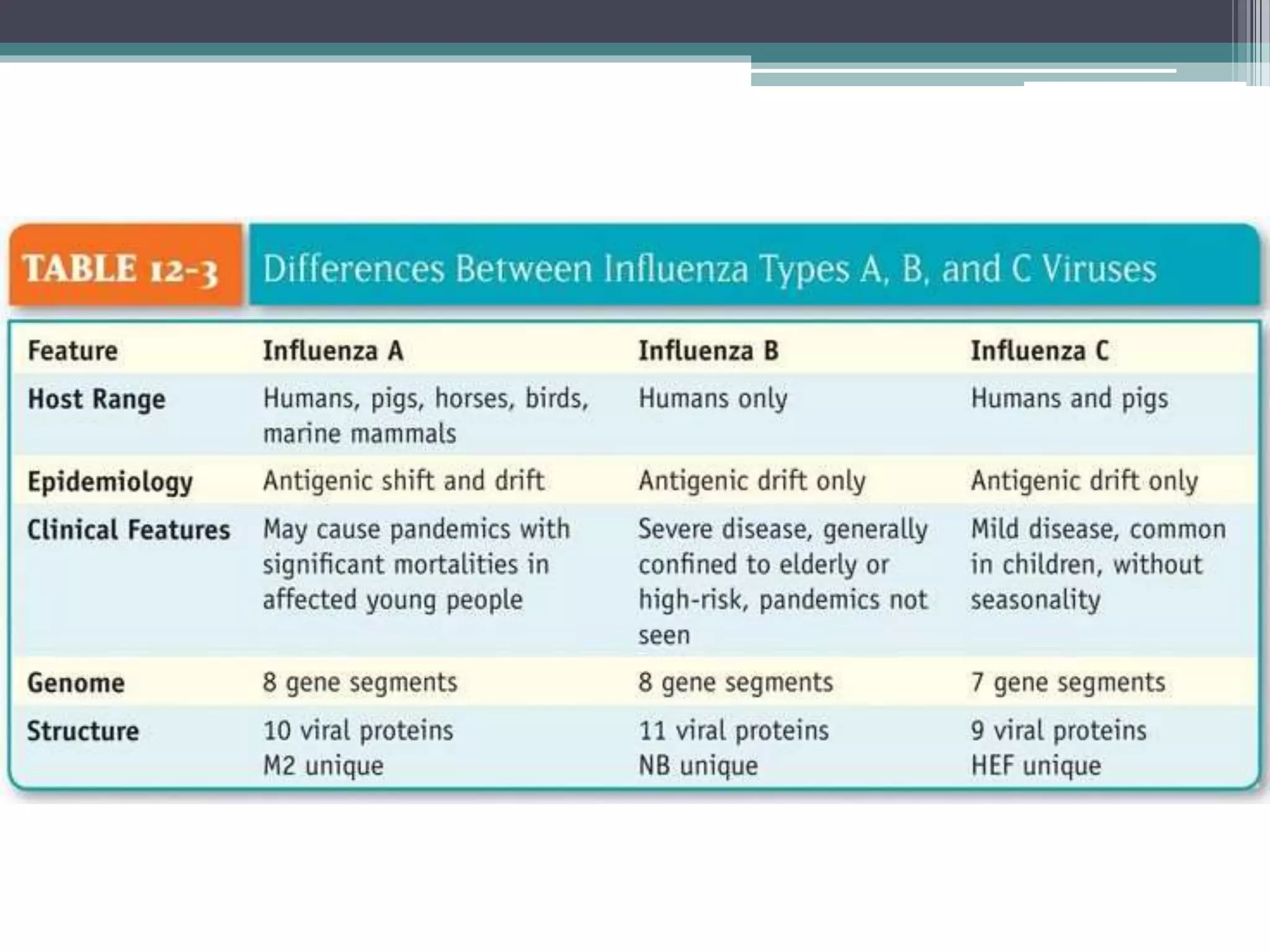 TABLE 12-3 Differences Between Influenza Types A, B, and C Viruses

| Feature | Influenza A | Influenza B | Influenza C |
|---|---|---|---|
| Host Range | Humans, pigs, horses, birds, marine mammals | Humans only | Humans and pigs |
| Epidemiology | Antigenic shift and drift | Antigenic drift only | Antigenic drift only |
| Clinical Features | May cause pandemics with significant mortalities in affected young people | Severe disease, generally confined to elderly or high-risk, pandemics not seen | Mild disease, common in children, without seasonality |
| Genome | 8 gene segments | 8 gene segments | 7 gene segments |
| Structure | 10 viral proteins M2 unique | 11 viral proteins NB unique | 9 viral proteins HEF unique |